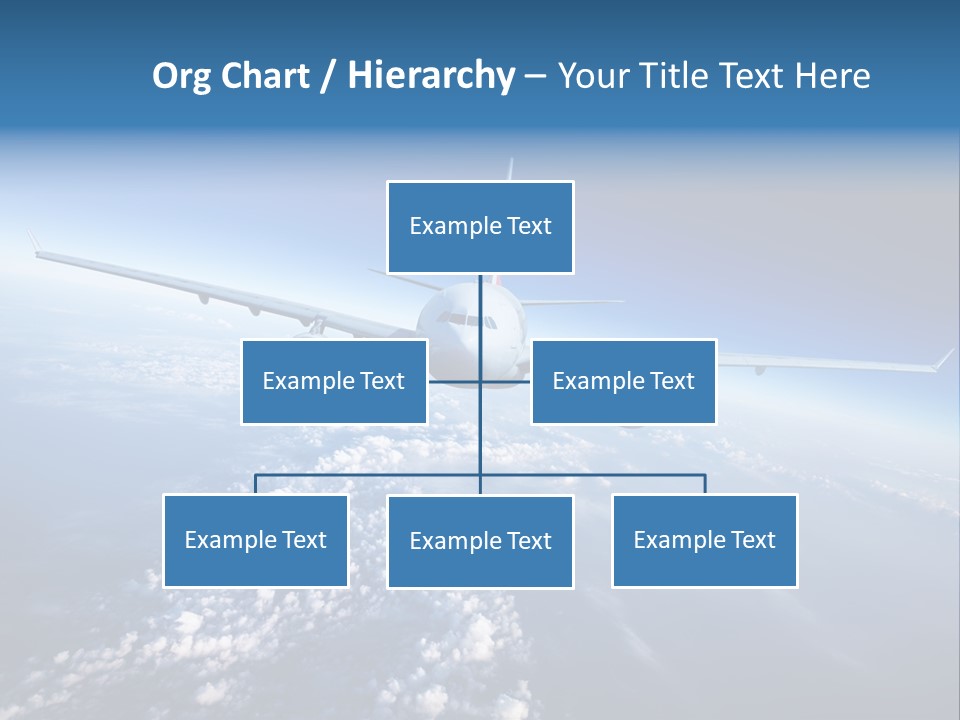 Org Chart / Hierarchy – Your Title Text Here

Example Text

Example Text

Example Text

Example Text

Example Text

Example Text